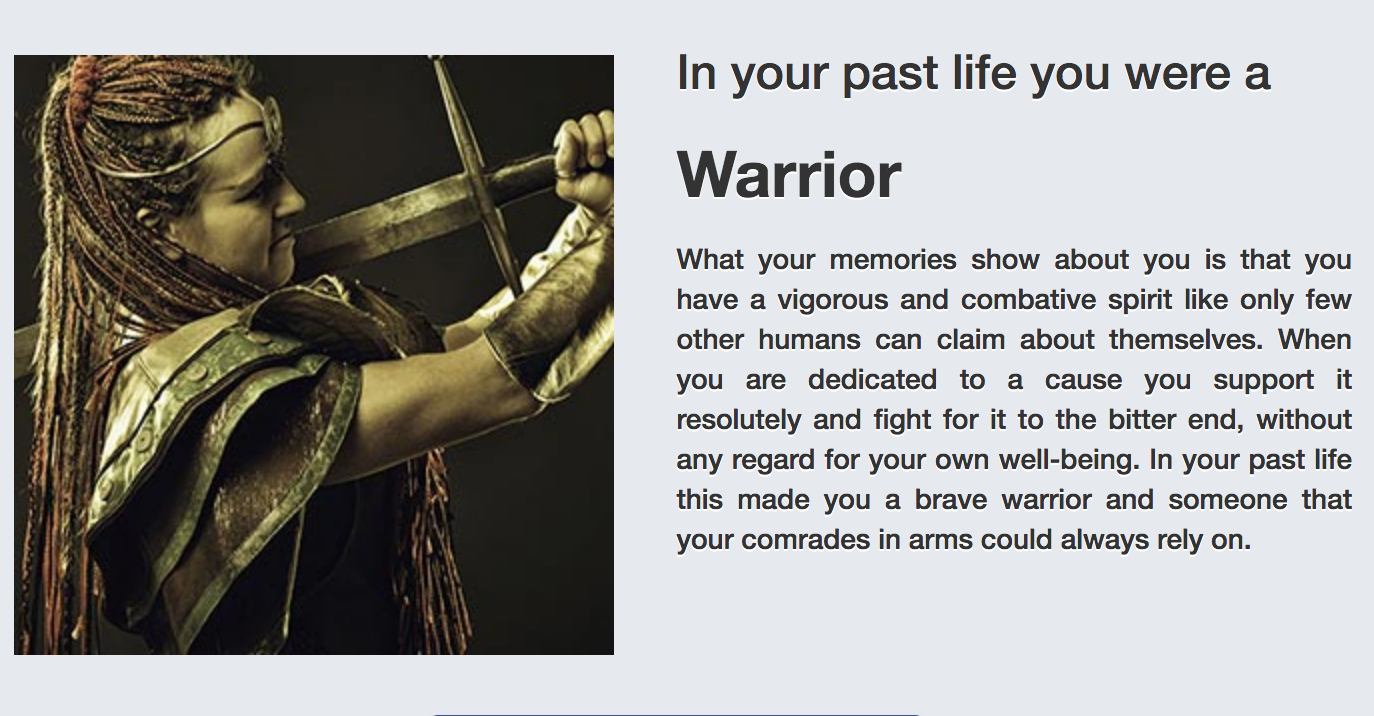 In your past life you were a

Warrior

What your memories show about you is that you have a vigorous and combative spirit like only few other humans can claim about themselves. When you are dedicated to a cause you support it resolutely and fight for it to the bitter end, without any regard for your own well-being. In your past life this made you a brave warrior and someone that your comrades in arms could always rely on.